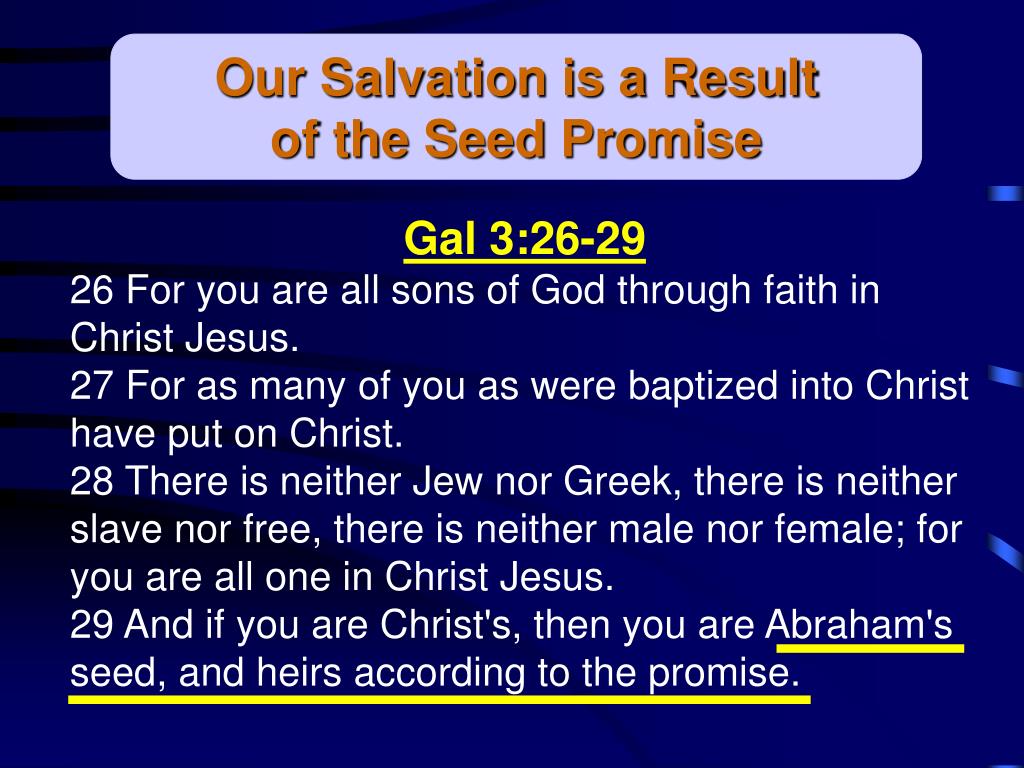 Our Salvation is a Result of the Seed Promise

Gal 3:26-29

26 For you are all sons of God through faith in Christ Jesus.
27 For as many of you as were baptized into Christ have put on Christ.
28 There is neither Jew nor Greek, there is neither slave nor free, there is neither male nor female; for you are all one in Christ Jesus.
29 And if you are Christ's, then you are Abraham's seed, and heirs according to the promise.